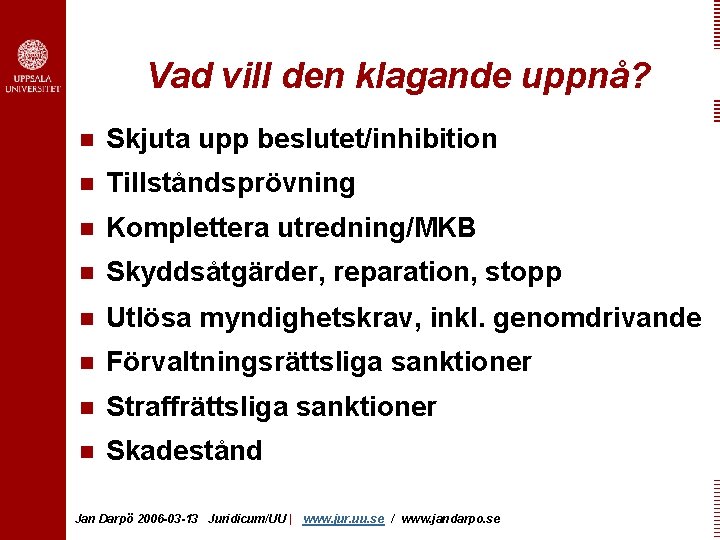 UPPSALA UNIVERSITET

Vad vill den klagande uppnå?

- Skjuta upp beslutet/inhibition
- Tillståndsprövning
- Komplettera utredning/MKB
- Skyddsåtgärder, reparation, stopp
- Utlösa myndighetskrav, inkl. genomdrivande
- Förvaltningsrättsliga sanktioner
- Straffrättsliga sanktioner
- Skadestånd

Jan Darpö 2006-03-13 Juridicum/UU | www.jur.uu.se / www.jandarpo.se